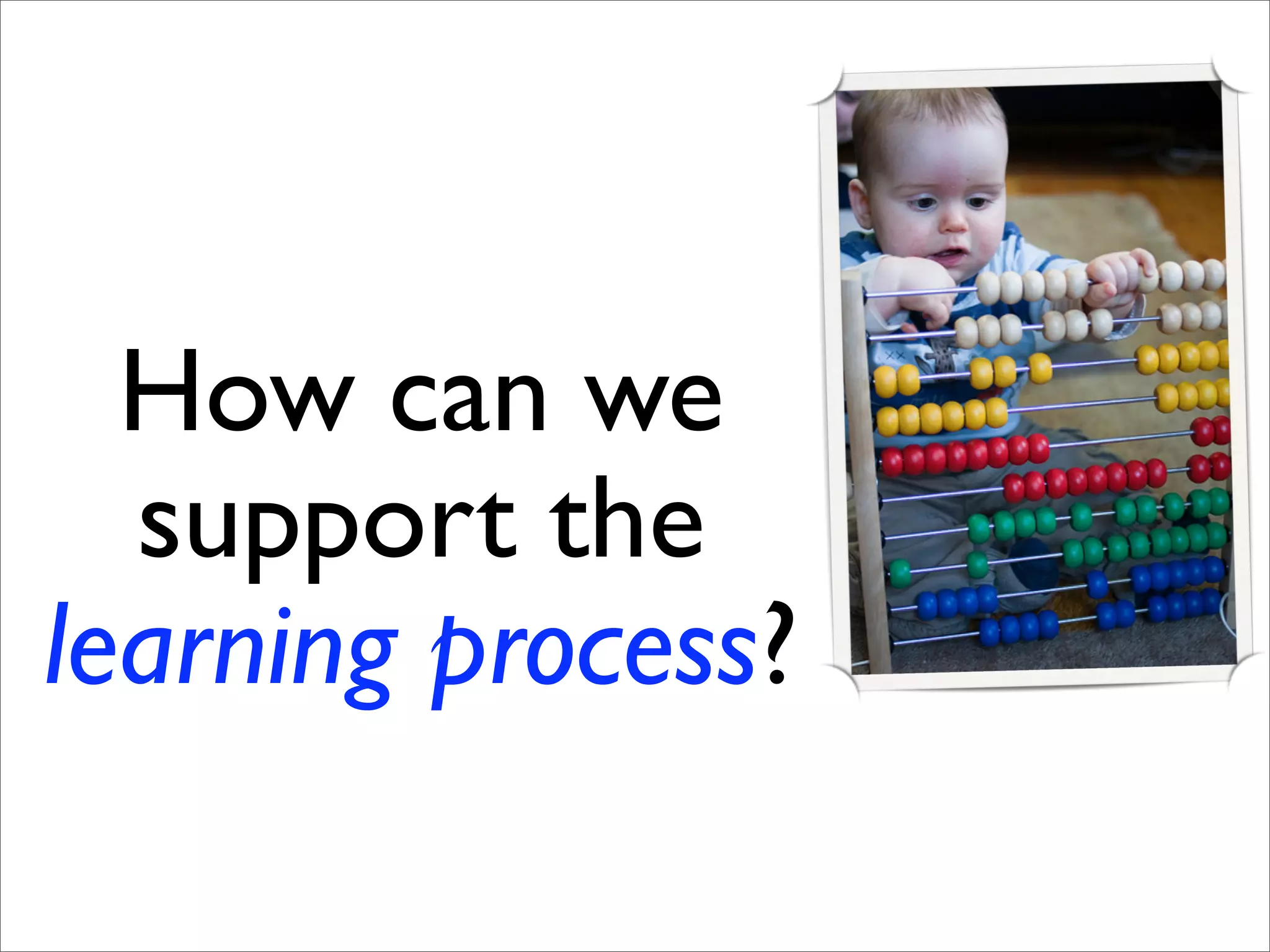 How can we support the learning process?